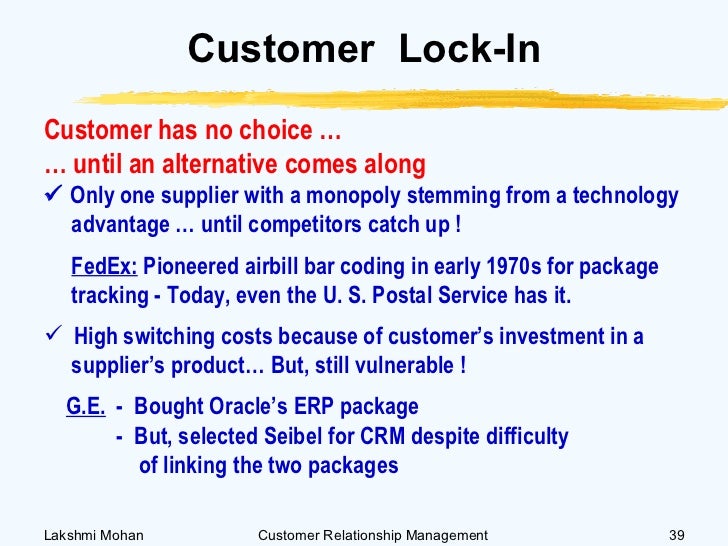 Customer Lock-In

Customer has no choice …
… until an alternative comes along

✓ Only one supplier with a monopoly stemming from a technology advantage … until competitors catch up !

FedEx: Pioneered airbill bar coding in early 1970s for package tracking - Today, even the U. S. Postal Service has it.

✓ High switching costs because of customer's investment in a supplier's product… But, still vulnerable !

G.E. - Bought Oracle's ERP package
- But, selected Seibel for CRM despite difficulty of linking the two packages

Lakshmi Mohan Customer Relationship Management 39